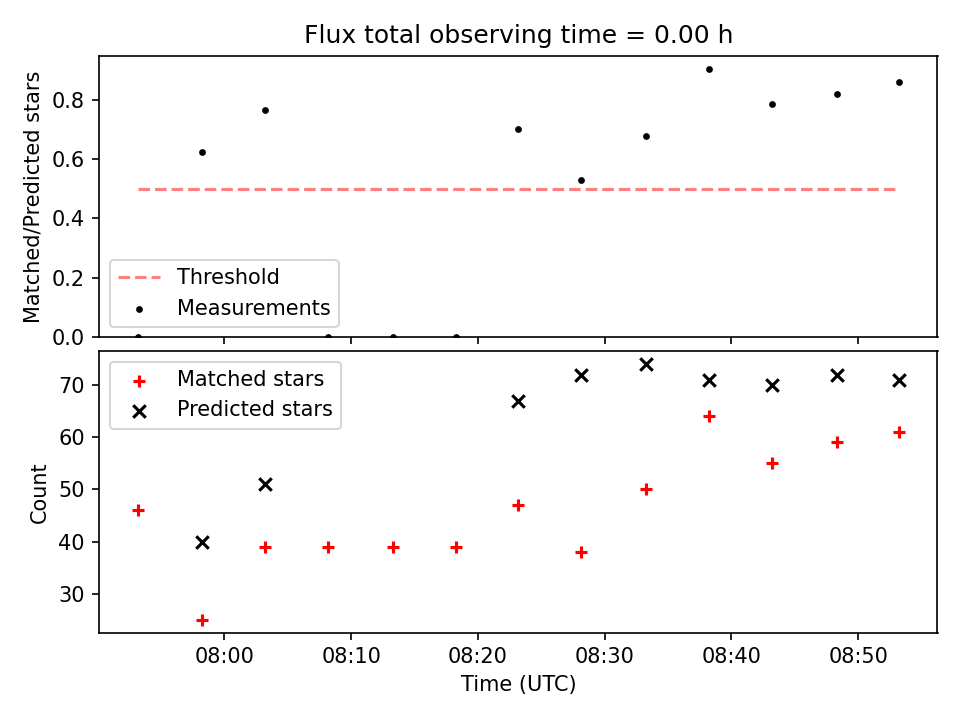 Flux total observing time = 0.00 h

Matched/Predicted stars

0.8
0.6
0.4
0.2
0.0

Threshold
Measurements

Matched stars
Predicted stars

Count

70
60
50
40
30

08:00
08:10
08:20
08:30
08:40
08:50

Time (UTC)